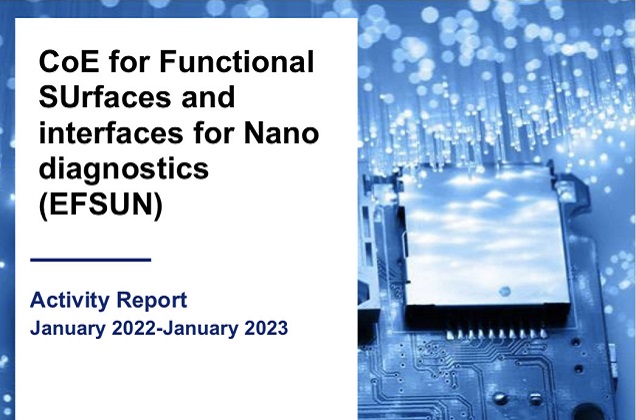 CoE for Functional SUrfaces and interfaces for Nano diagnostics (EFSUN)

Activity Report
January 2022-January 2023